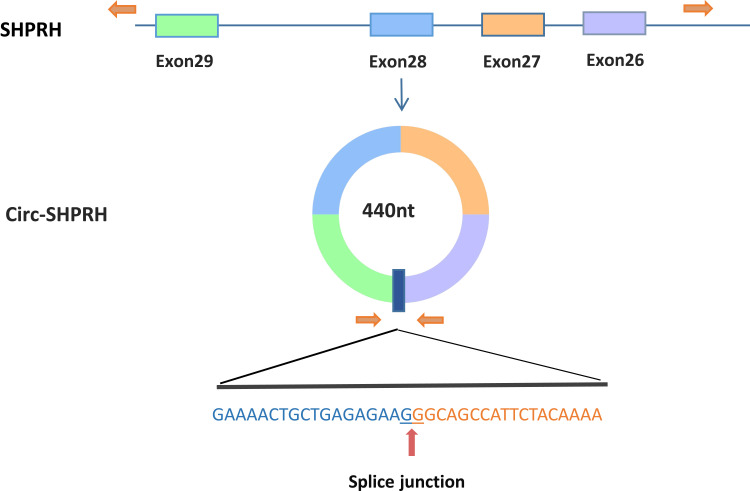 SHPRH

Exon29

Exon28

Exon27

Exon26

Circ-SHPRH

440nt

GAAAACTGCTGAGAGAAGGGCAGCCATTCTACAAAA

Splice junction